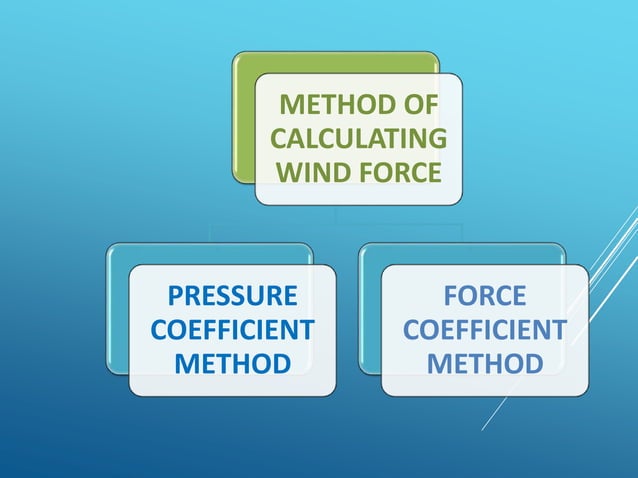 METHOD OF CALCULATING WIND FORCE

PRESSURE COEFFICIENT METHOD

FORCE COEFFICIENT METHOD